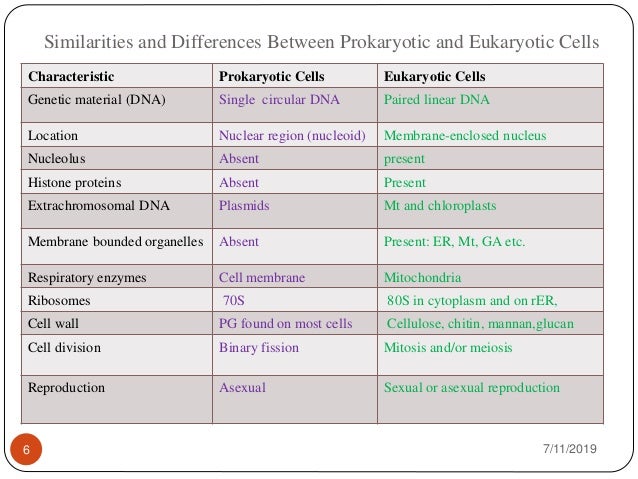 Similarities and Differences Between Prokaryotic and Eukaryotic Cells

| Characteristic | Prokaryotic Cells | Eukaryotic Cells |
|---|---|---|
| Genetic material (DNA) | Single circular DNA | Paired linear DNA |
| Location | Nuclear region (nucleoid) | Membrane-enclosed nucleus |
| Nucleolus | Absent | present |
| Histone proteins | Absent | Present |
| Extrachromosomal DNA | Plasmids | Mt and chloroplasts |
| Membrane bounded organelles | Absent | Present: ER, Mt, GA etc. |
| Respiratory enzymes | Cell membrane | Mitochondria |
| Ribosomes | 70S | 80S in cytoplasm and on rER, |
| Cell wall | PG found on most cells | Cellulose, chitin, mannan,glucan |
| Cell division | Binary fission | Mitosis and/or meiosis |
| Reproduction | Asexual | Sexual or asexual reproduction |

6

7/11/2019